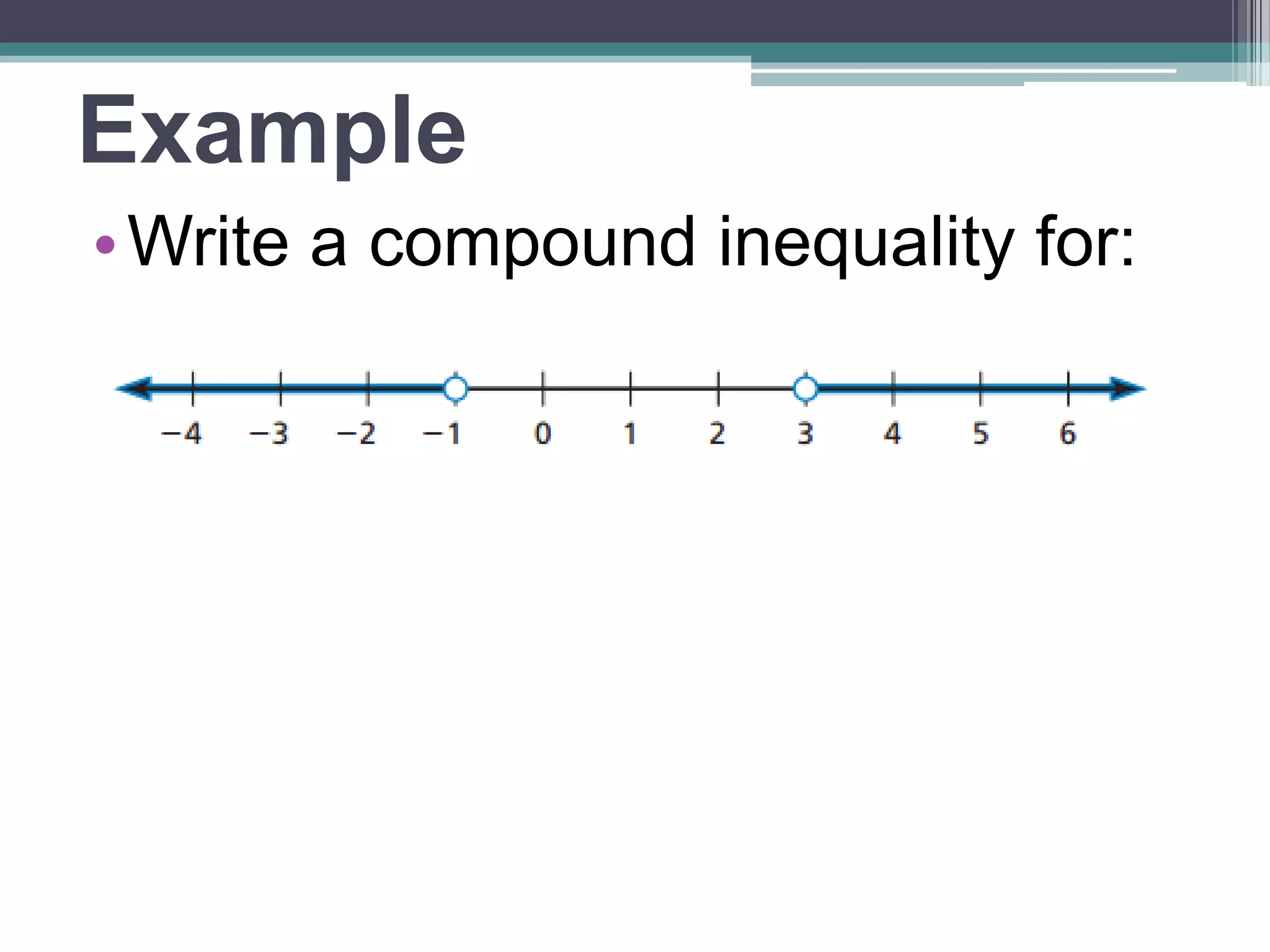 Example

• Write a compound inequality for:

−4 −3 −2 −1 0 1 2 3 4 5 6